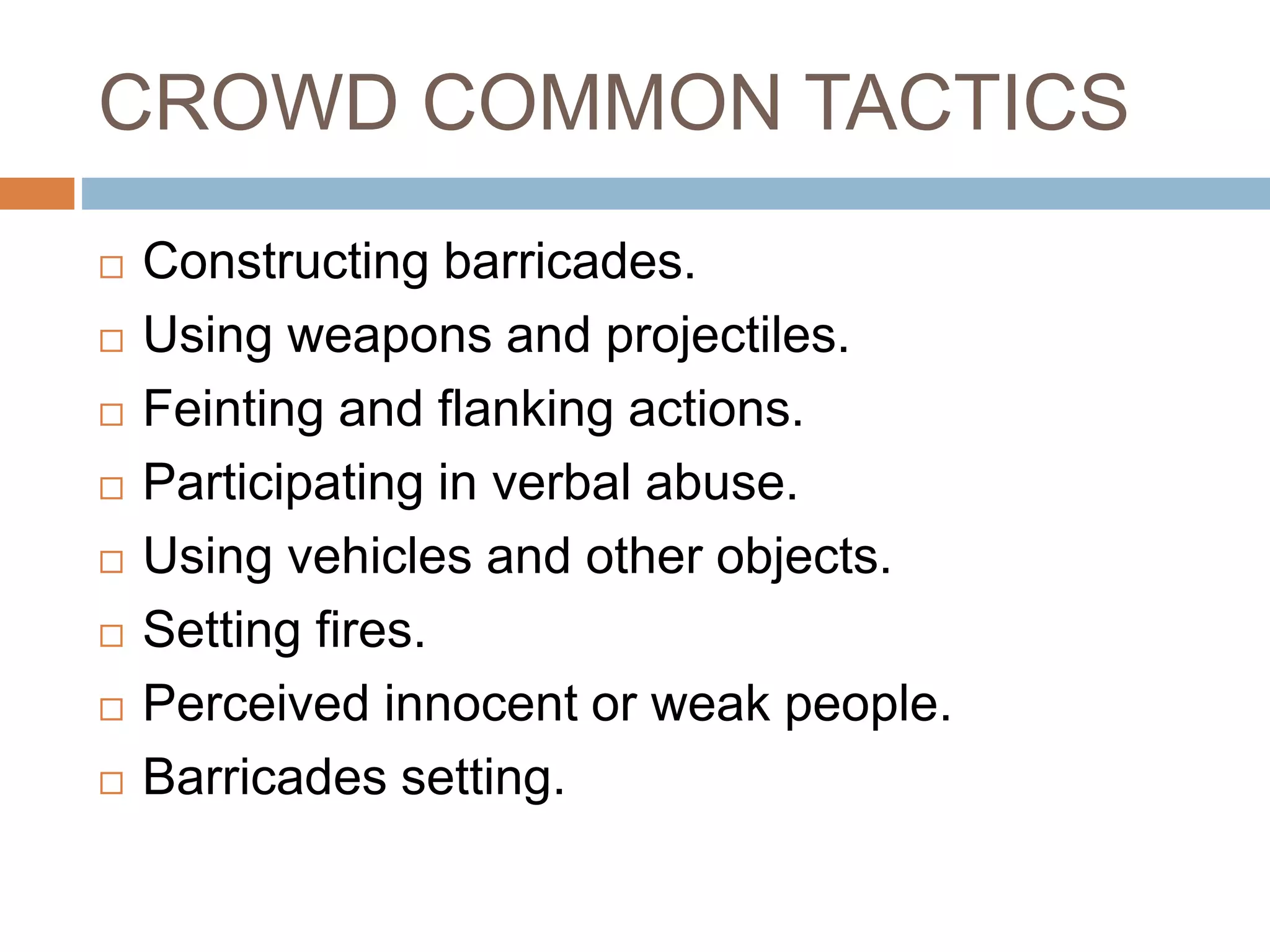 CROWD COMMON TACTICS

□ Constructing barricades.
□ Using weapons and projectiles.
□ Feinting and flanking actions.
□ Participating in verbal abuse.
□ Using vehicles and other objects.
□ Setting fires.
□ Perceived innocent or weak people.
□ Barricades setting.